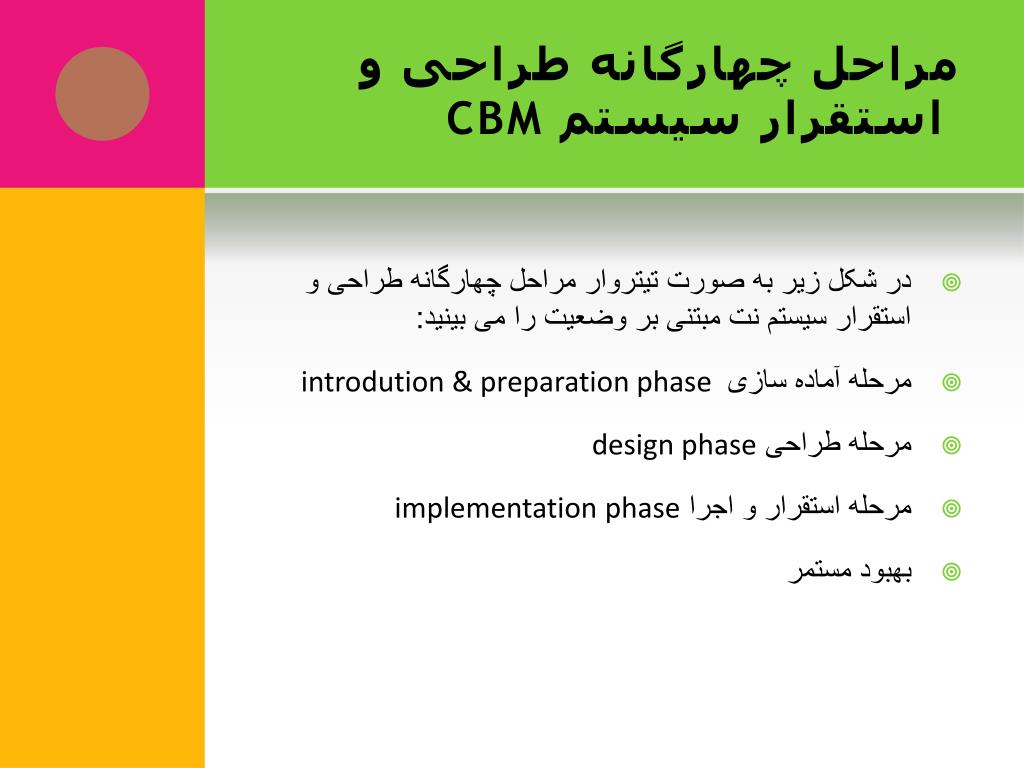 مراحل چهارگانه طراحی و استقرار سیستم CBM

در شکل زیر به صورت تیتروار مراحل چهارگانه طراحی و استقرار سیستم نت مبتنی بر وضعیت را می بینید:

مرحله آماده سازی introdution & preparation phase

مرحله طراحی design phase

مرحله استقرار و اجرا implementation phase

بهبود مستمر